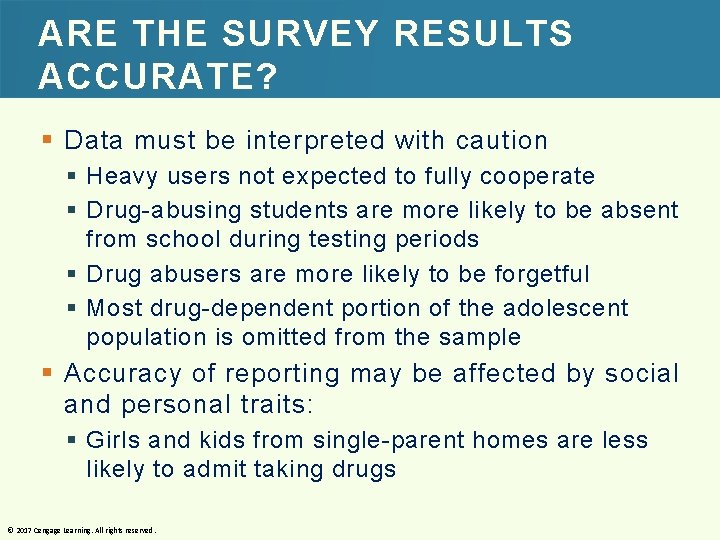 ARE THE SURVEY RESULTS ACCURATE?

▪ Data must be interpreted with caution
▪ Heavy users not expected to fully cooperate
▪ Drug-abusing students are more likely to be absent from school during testing periods
▪ Drug abusers are more likely to be forgetful
▪ Most drug-dependent portion of the adolescent population is omitted from the sample

▪ Accuracy of reporting may be affected by social and personal traits:
▪ Girls and kids from single-parent homes are less likely to admit taking drugs

© 2007 Cengage Learning. All rights reserved.